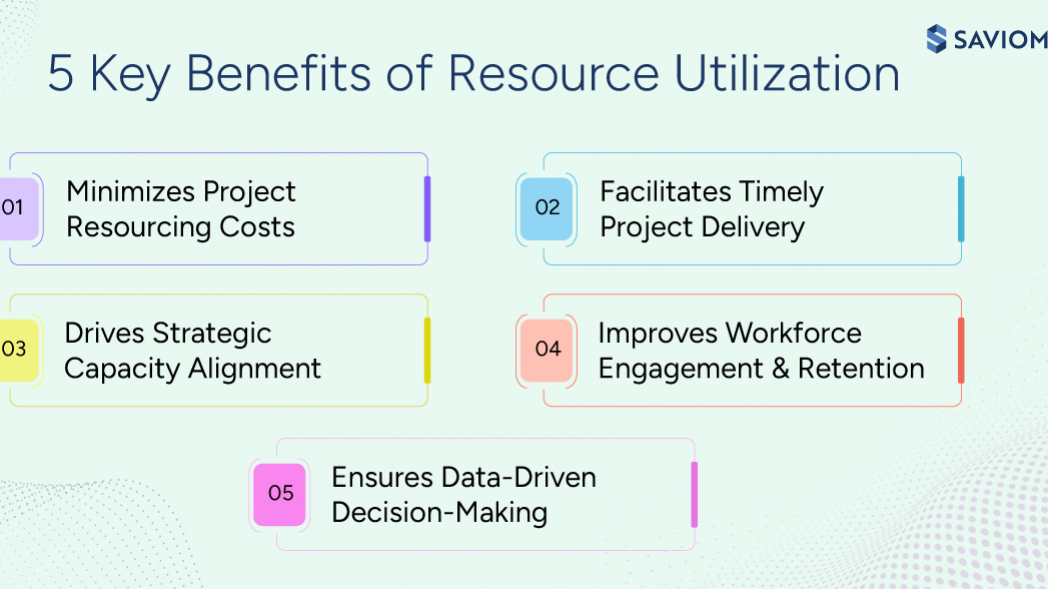 SAVIOM

5 Key Benefits of Resource Utilization

01 Minimizes Project Resourcing Costs

02 Facilitates Timely Project Delivery

03 Drives Strategic Capacity Alignment

04 Improves Workforce Engagement & Retention

05 Ensures Data-Driven Decision-Making